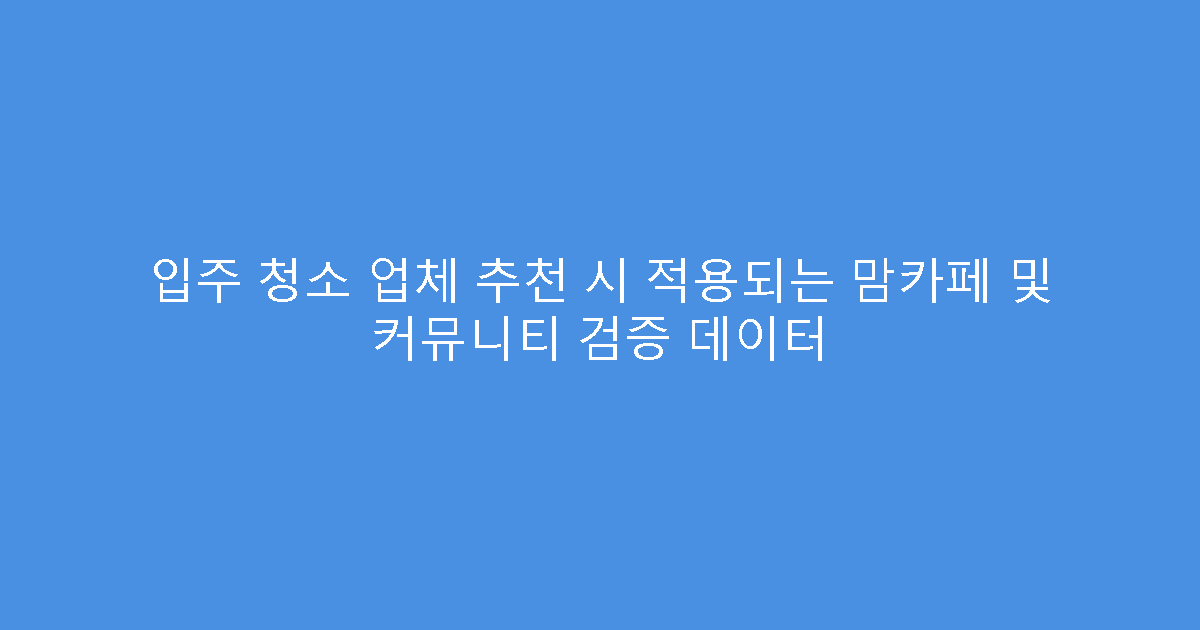 입주 청소 업체 추천 시 적용되는 맘카페 및 커뮤니티 검증 데이터